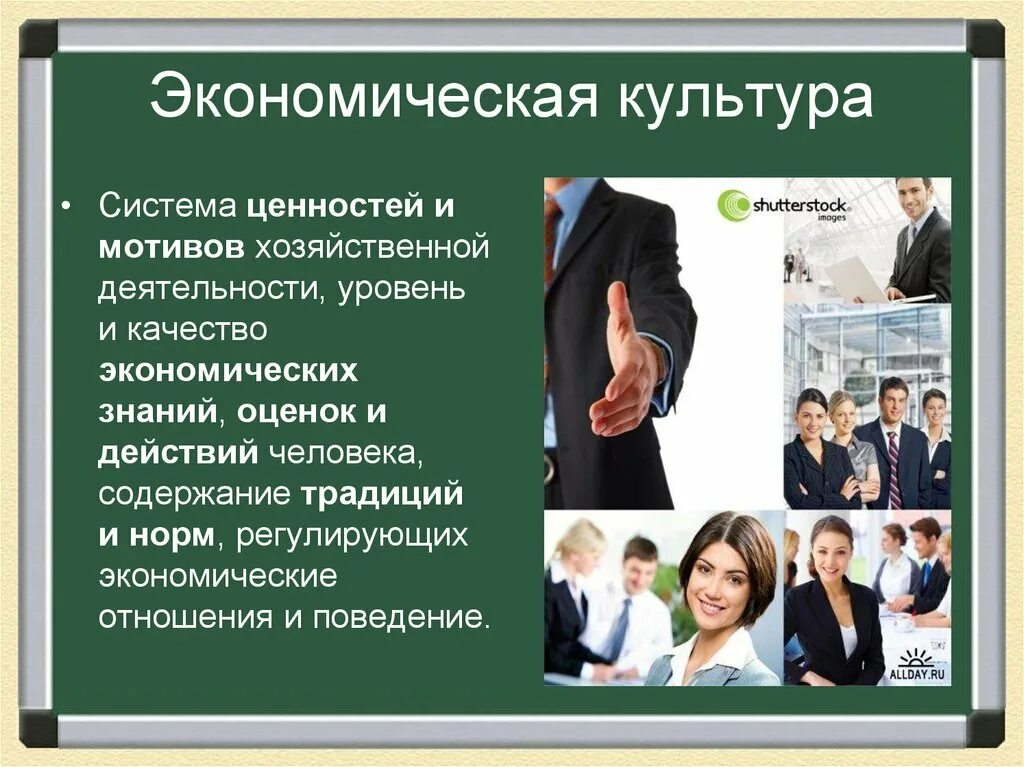 Экономическая культура

• Система ценностей и мотивов хозяйственной деятельности, уровень и качество экономических знаний, оценок и действий человека, содержание традиций и норм, регулирующих экономические отношения и поведение.

shutterstock images

ALLDAY.RU